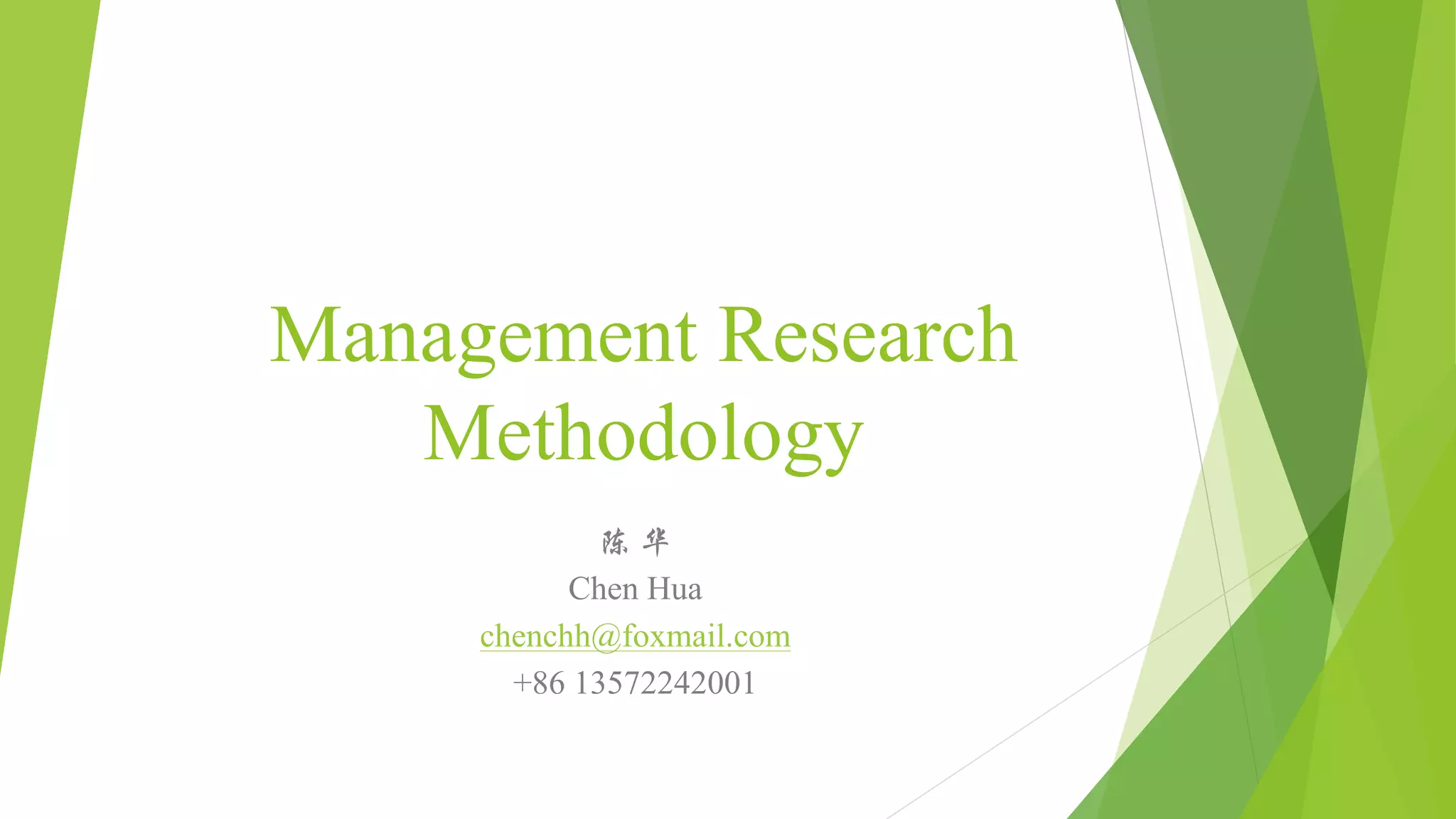 Management Research Methodology

陈 华
Chen Hua
chenchh@foxmail.com
+86 13572242001